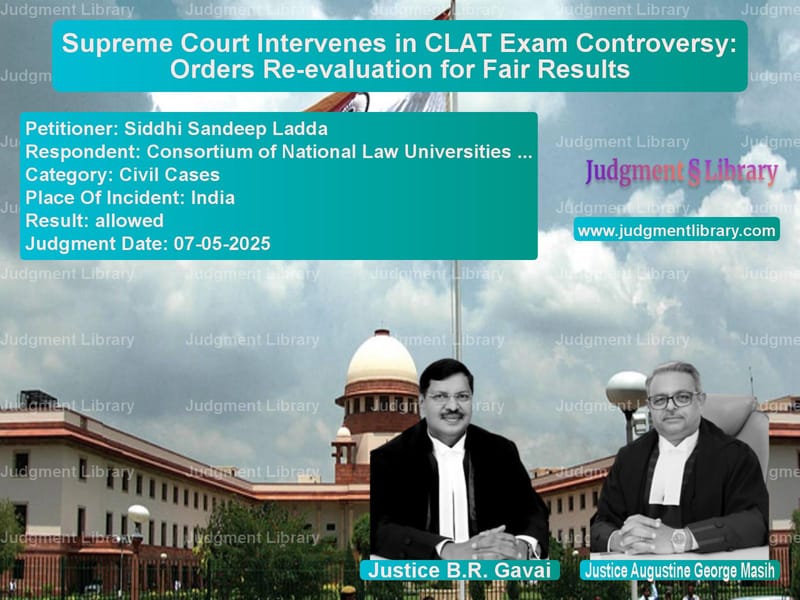 Supreme Court Intervenes in CLAT Exam Controversy: Orders Re-evaluation for Fair Results

Petitioner: Siddhi Sandeep Ladda
Respondent: Consortium of National Law Universities ...
Category: Civil Cases
Place Of Incident: India
Result: allowed
Judgment Date: 07-05-2025

Judgment § Library

www.judgmentlibrary.com

Justice B.R. Gavai

Justice Augustine George Masih

Judgment Library